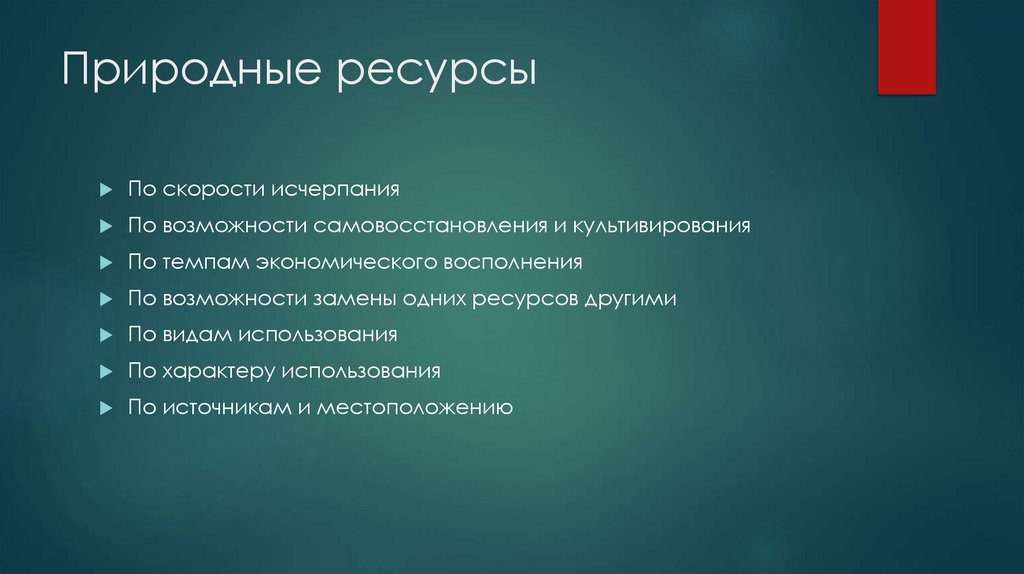 Природные ресурсы

По скорости исчерпания

По возможности самовосстановления и культивирования

По темпам экономического восполнения

По возможности замены одних ресурсов другими

По видам использования

По характеру использования

По источникам и местоположению